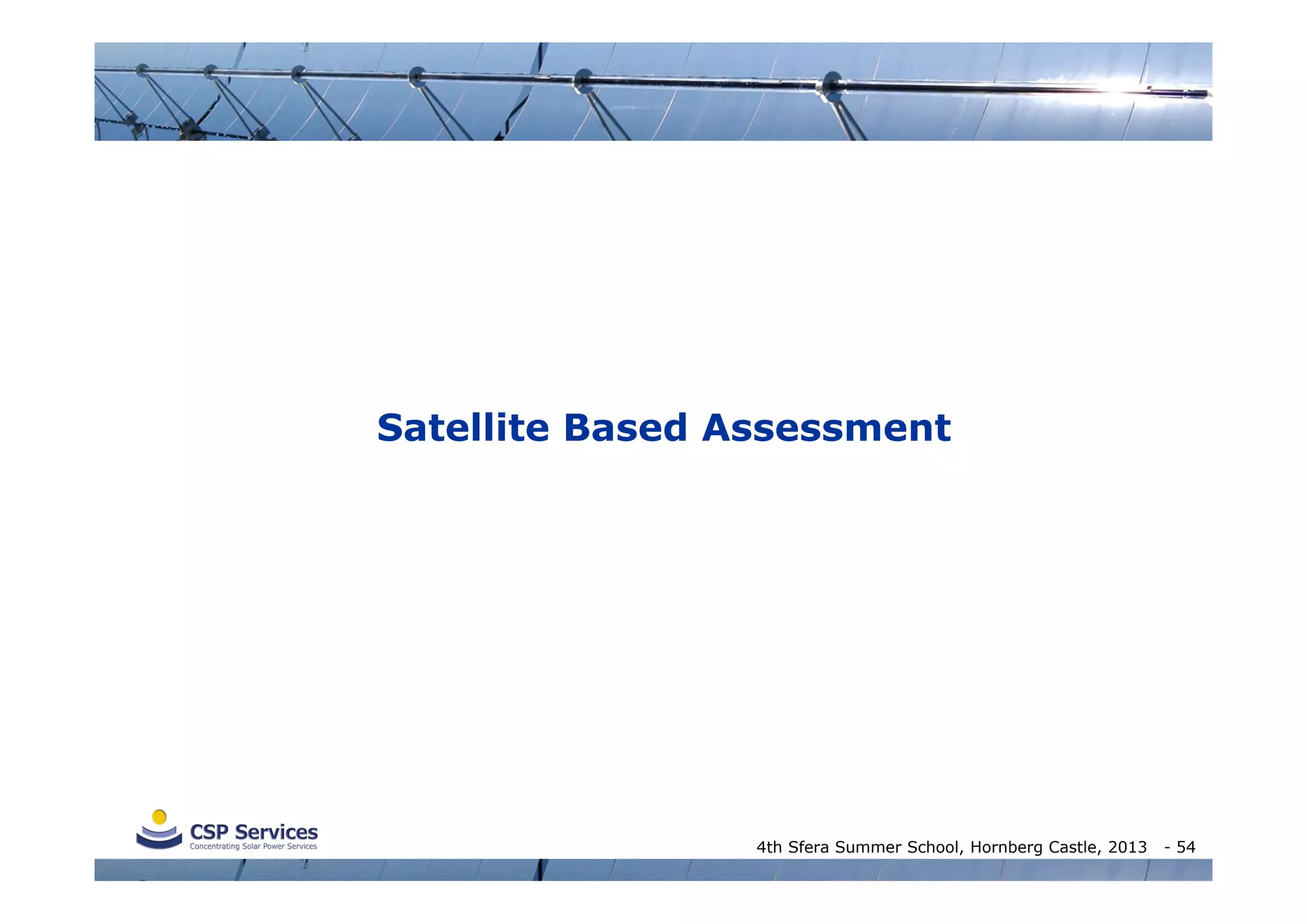 Satellite Based Assessment

CSP Services
Concentrating Solar Power Services

4th Sfera Summer School, Hornberg Castle, 2013 - 54